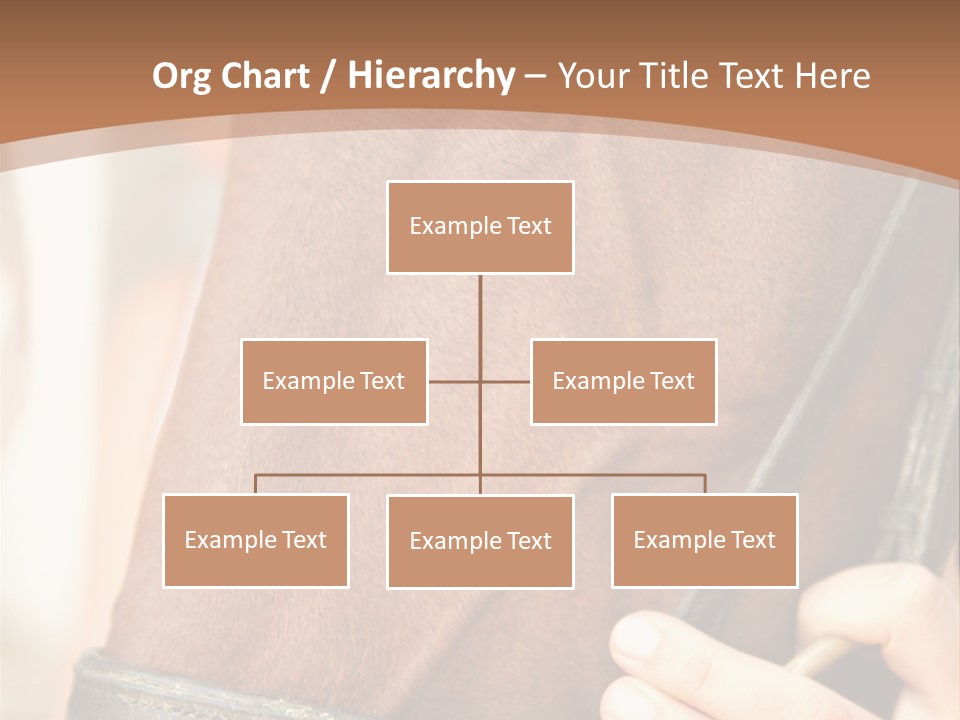 Org Chart / Hierarchy – Your Title Text Here

Example Text

Example Text

Example Text

Example Text

Example Text

Example Text